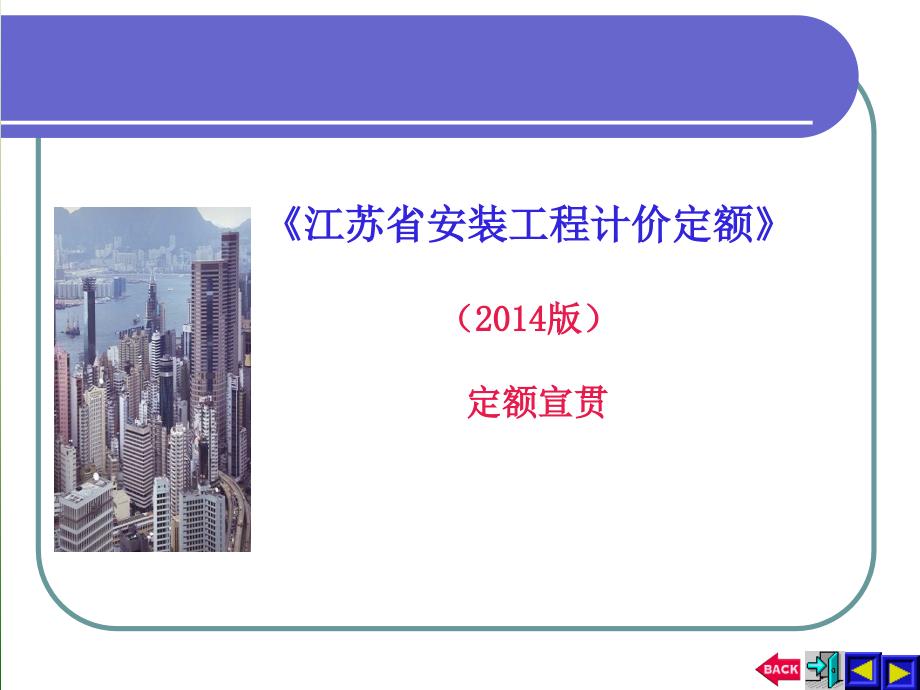 《江苏省安装工程计价定额》

（2014版）

定额宣贯

BACK